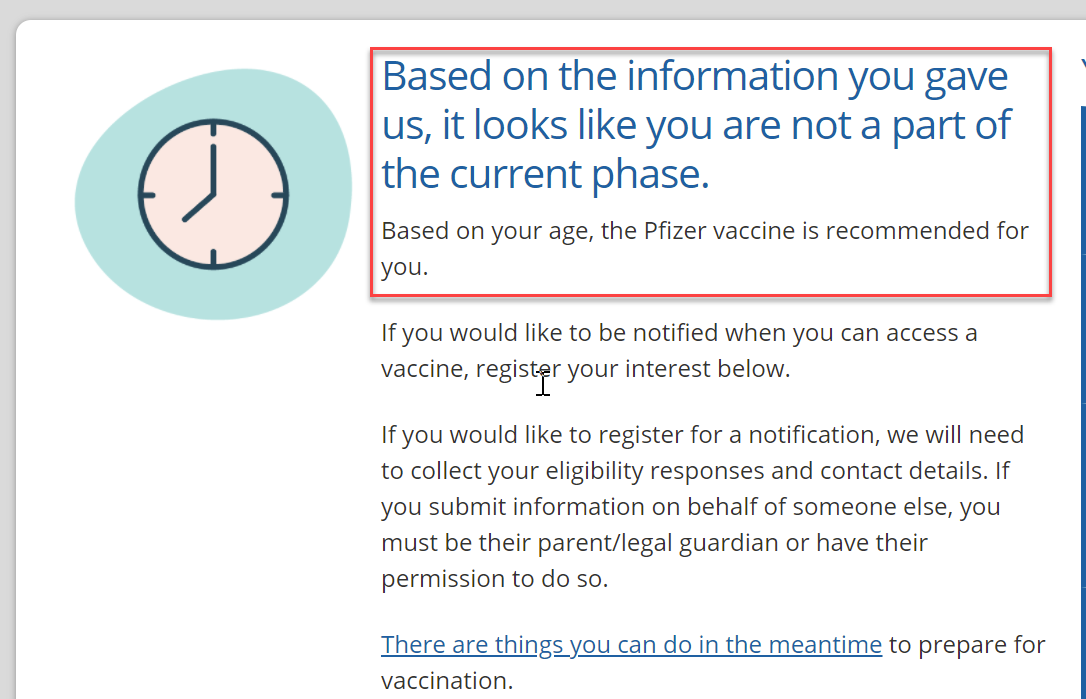 Based on the information you gave us, it looks like you are not a part of the current phase.

Based on your age, the Pfizer vaccine is recommended for you.

If you would like to be notified when you can access a vaccine, register your interest below.

If you would like to register for a notification, we will need to collect your eligibility responses and contact details. If you submit information on behalf of someone else, you must be their parent/legal guardian or have their permission to do so.

There are things you can do in the meantime to prepare for vaccination.